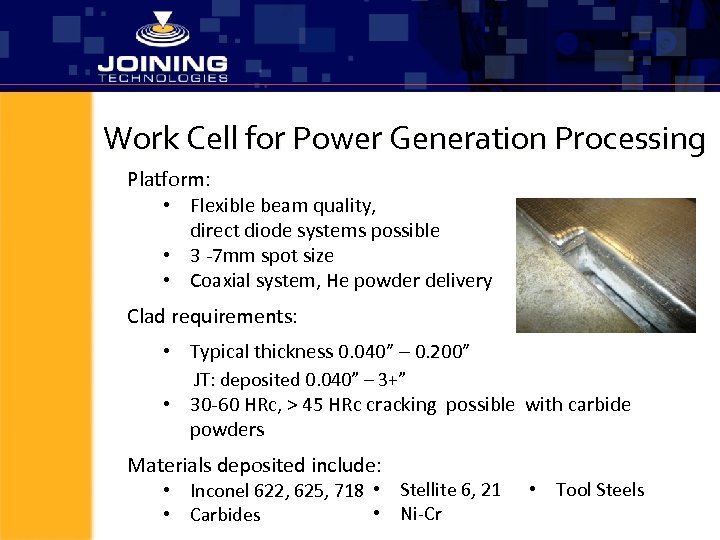 JOINING
TECHNOLOGIES

Work Cell for Power Generation Processing

Platform:

• Flexible beam quality, direct diode systems possible
• 3 -7mm spot size
• Coaxial system, He powder delivery

Clad requirements:

• Typical thickness 0.040” – 0.200”
JT: deposited 0.040” – 3+”
• 30-60 HRc, > 45 HRc cracking possible with carbide powders

Materials deposited include:

• Inconel 622, 625, 718
• Carbides
• Stellite 6, 21
• Ni-Cr
• Tool Steels